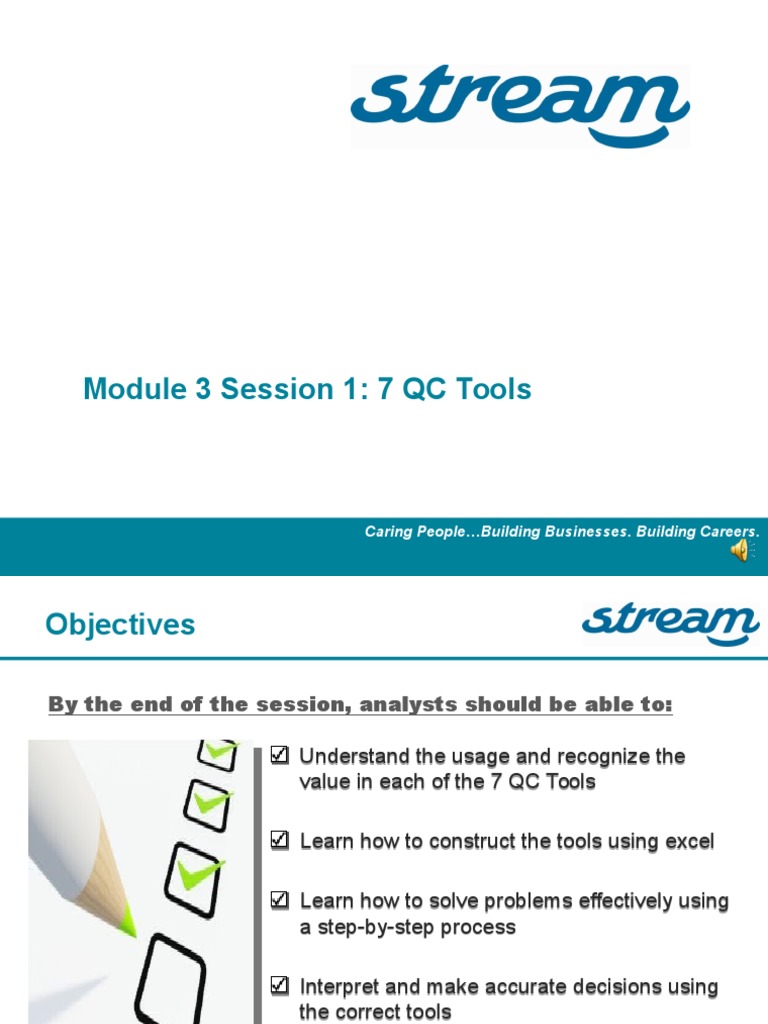 stream

Module 3 Session 1: 7 QC Tools

Caring People…Building Businesses. Building Careers.

Objectives

stream

By the end of the session, analysts should be able to:

☑ Understand the usage and recognize the value in each of the 7 QC Tools

☑ Learn how to construct the tools using excel

☑ Learn how to solve problems effectively using a step-by-step process

☑ Interpret and make accurate decisions using the correct tools